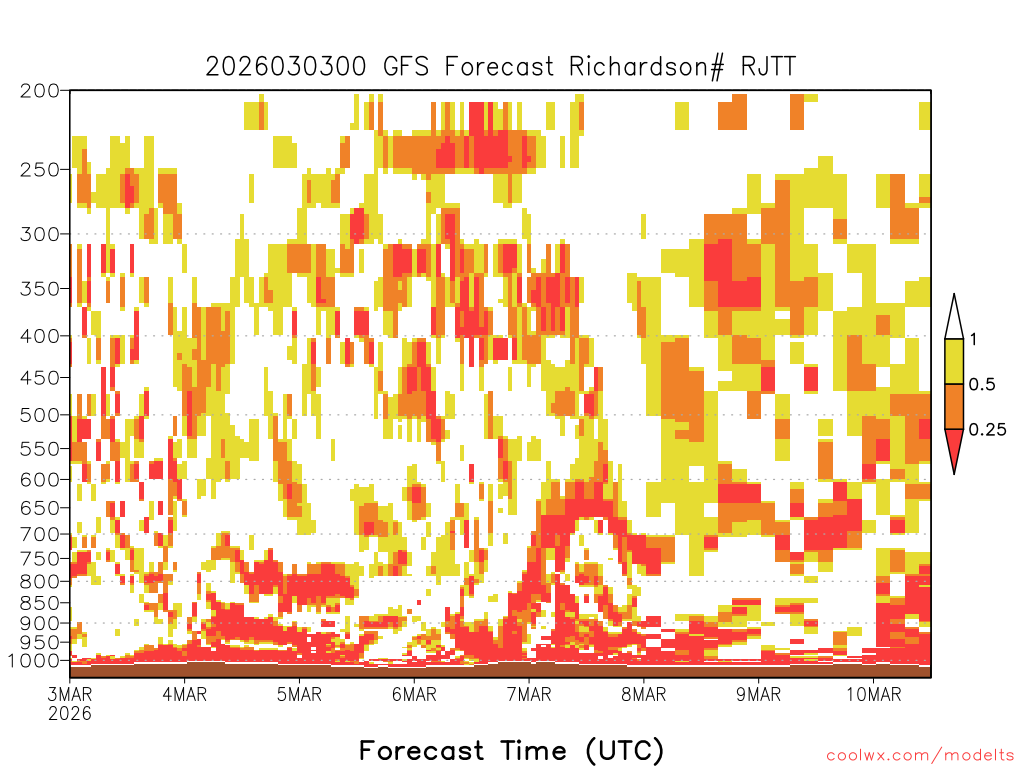 2026030300 GFS Forecast Richardson# RJTT

200
250
300
350
400
450
500
550
600
650
700
750
800
850
900
950
1000

1
0.5
0.25

3MAR
2026
4MAR
5MAR
6MAR
7MAR
8MAR
9MAR
10MAR

Forecast Time (UTC)

coolwx.com/modelts